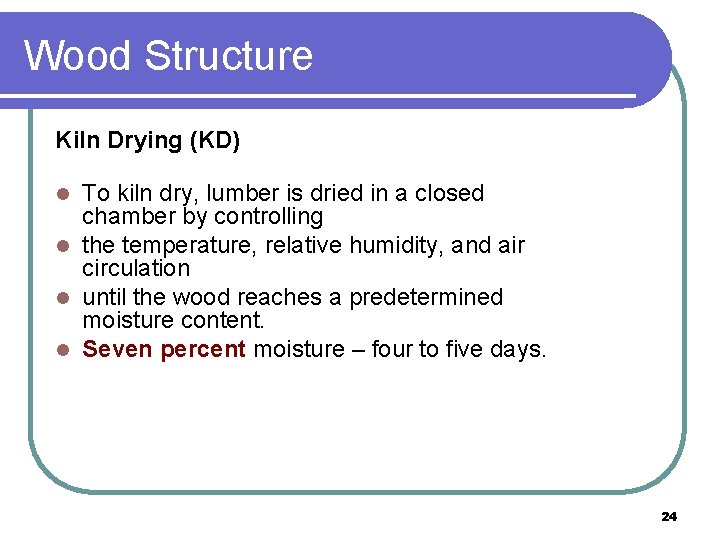 Wood Structure

Kiln Drying (KD)

- To kiln dry, lumber is dried in a closed chamber by controlling
- the temperature, relative humidity, and air circulation
- until the wood reaches a predetermined moisture content.
- Seven percent moisture – four to five days.

24